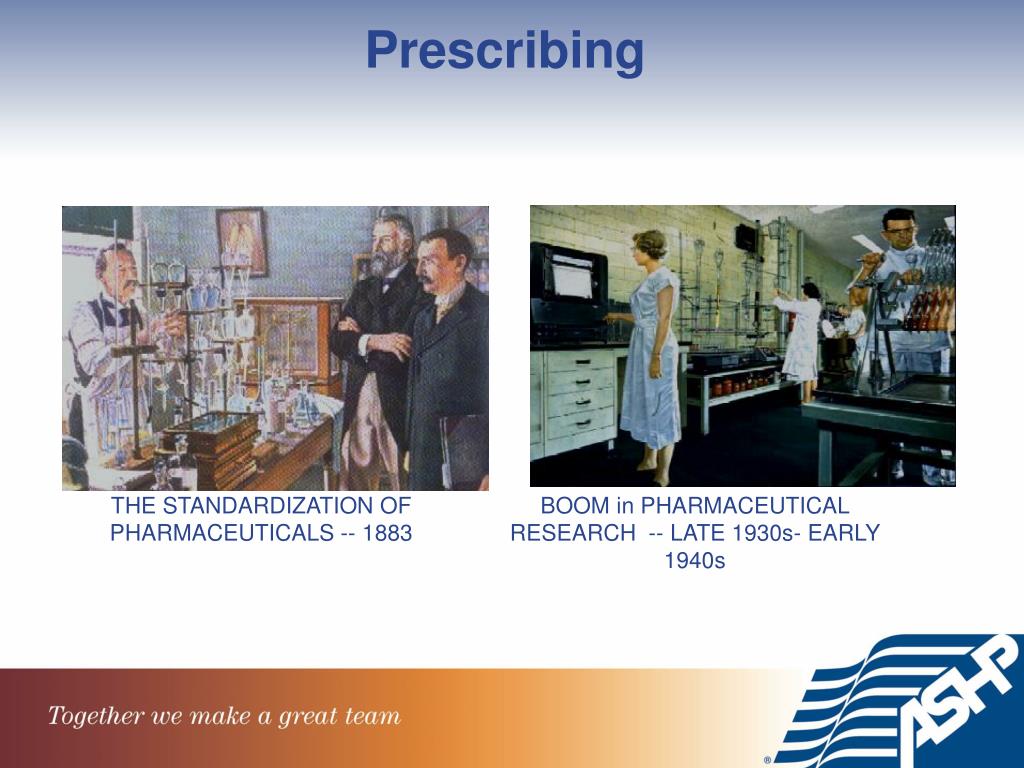 Prescribing

THE STANDARDIZATION OF PHARMACEUTICALS -- 1883

BOOM in PHARMACEUTICAL RESEARCH -- LATE 1930s- EARLY 1940s

Together we make a great team

ASHP ®